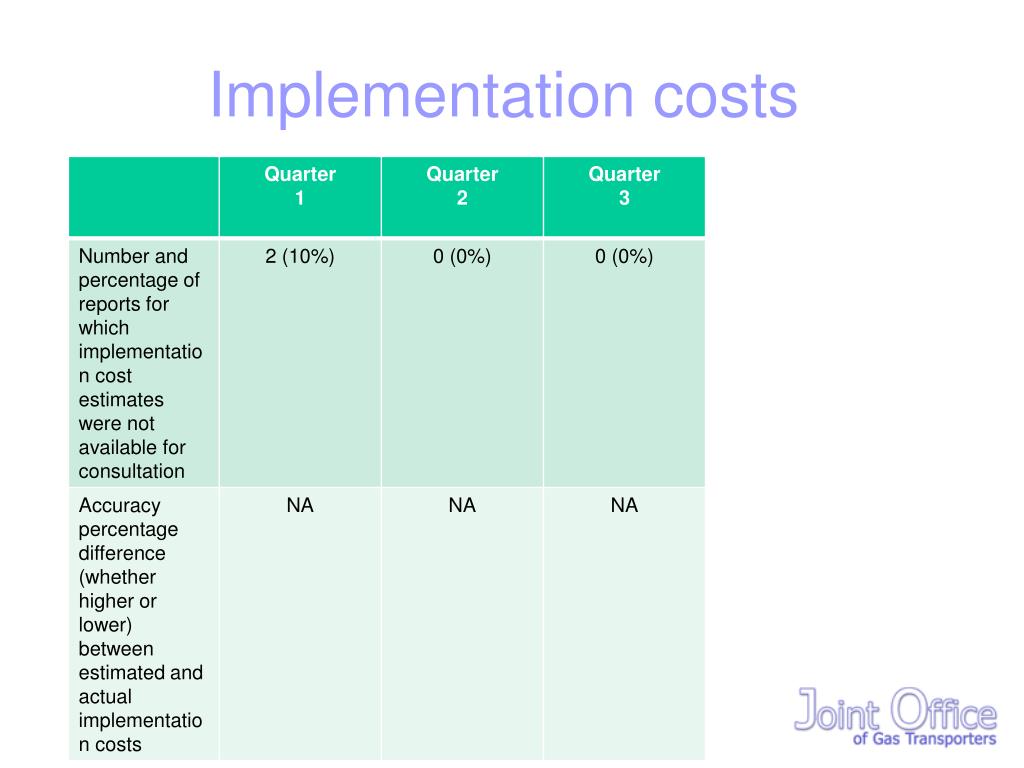 Implementation costs

| | Quarter 1 | Quarter 2 | Quarter 3 |
|---|---|---|---|
| Number and percentage of reports for which implementation cost estimates were not available for consultation | 2 (10%) | 0 (0%) | 0 (0%) |
| Accuracy percentage difference (whether higher or lower) between estimated and actual implementation costs | NA | NA | NA |

Joint Office
of Gas Transporters